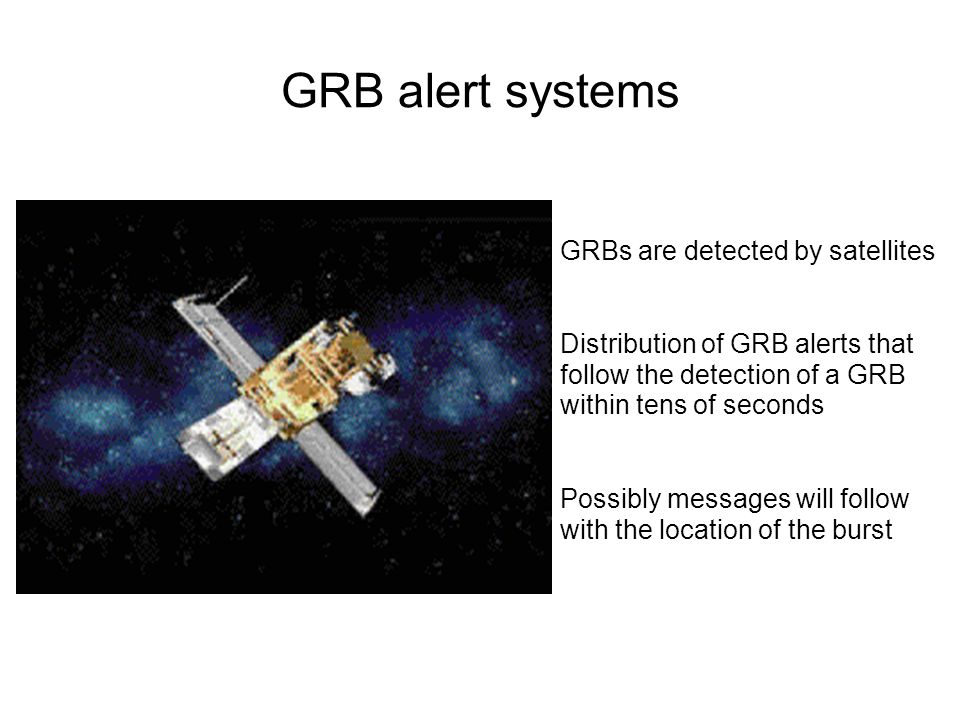 GRB alert systems

GRBs are detected by satellites

Distribution of GRB alerts that follow the detection of a GRB within tens of seconds

Possibly messages will follow with the location of the burst